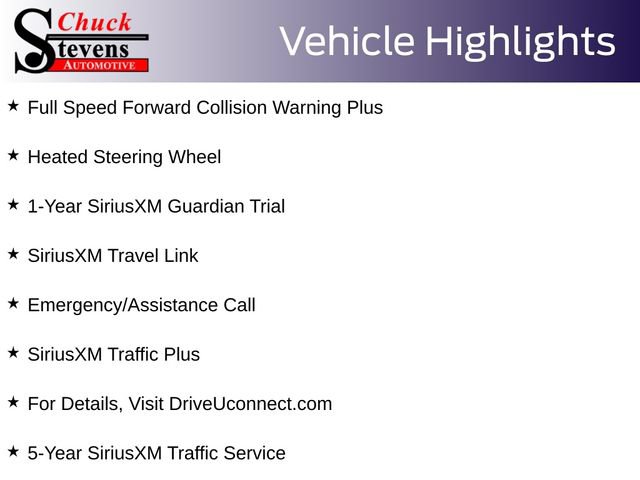 Chuck
Stevens
AUTOMOTIVE

Vehicle Highlights

★ Full Speed Forward Collision Warning Plus

★ Heated Steering Wheel

★ 1-Year SiriusXM Guardian Trial

★ SiriusXM Travel Link

★ Emergency/Assistance Call

★ SiriusXM Traffic Plus

★ For Details, Visit DriveUconnect.com

★ 5-Year SiriusXM Traffic Service